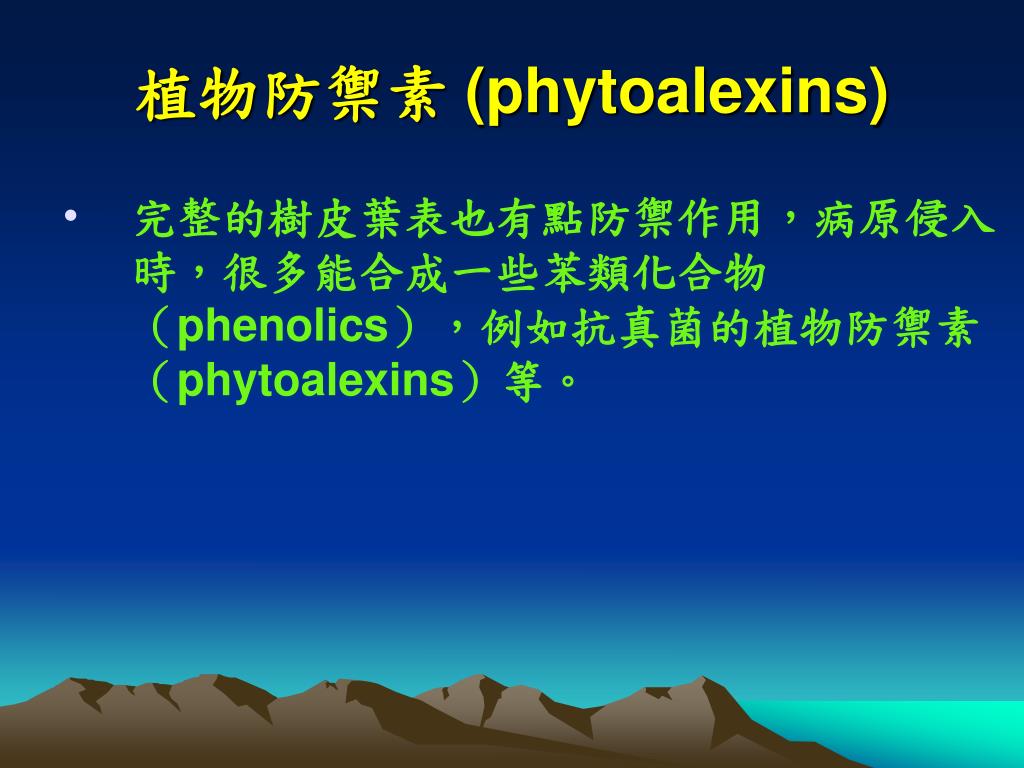 植物防禦素 (phytoalexins)

• 完整的樹皮葉表也有點防禦作用，病原侵入時，很多能合成一些苯類化合物（phenolics），例如抗真菌的植物防禦素（phytoalexins）等。